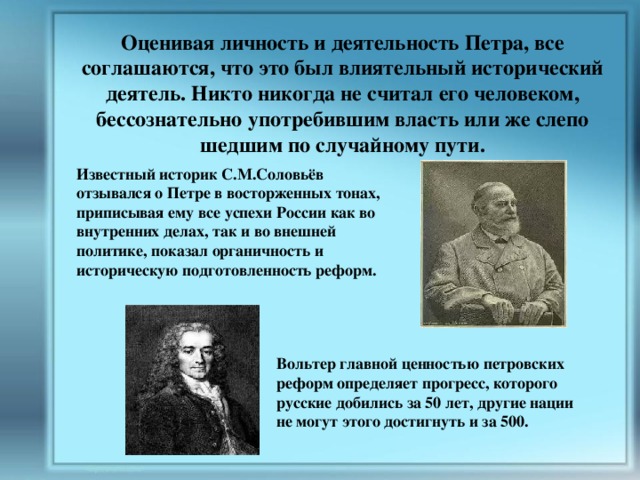 Оценивая личность и деятельность Петра, все соглашаются, что это был влиятельный исторический деятель. Никто никогда не считал его человеком, бессознательно употребившим власть или же слепо шедшим по случайному пути.

Известный историк С.М.Соловьёв отзывался о Петре в восторженных тонах, приписывая ему все успехи России как во внутренних делах, так и во внешней политике, показал органичность и историческую подготовленность реформ.

Вольтер главной ценностью петровских реформ определяет прогресс, которого русские добились за 50 лет, другие нации не могут этого достигнуть и за 500.